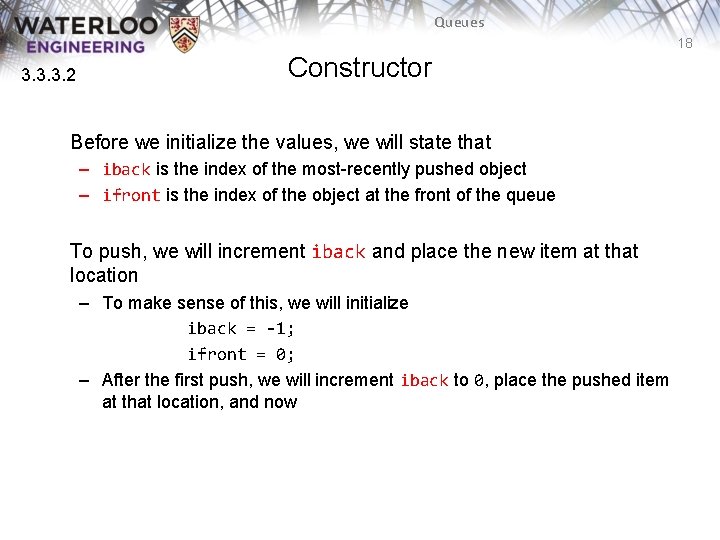 WATERLOO
ENGINEERING

Queues

18

3.3.3.2

Constructor

Before we initialize the values, we will state that
– iback is the index of the most-recently pushed object
– ifront is the index of the object at the front of the queue

To push, we will increment iback and place the new item at that location
– To make sense of this, we will initialize
iback = -1;
ifront = 0;
– After the first push, we will increment iback to 0, place the pushed item at that location, and now